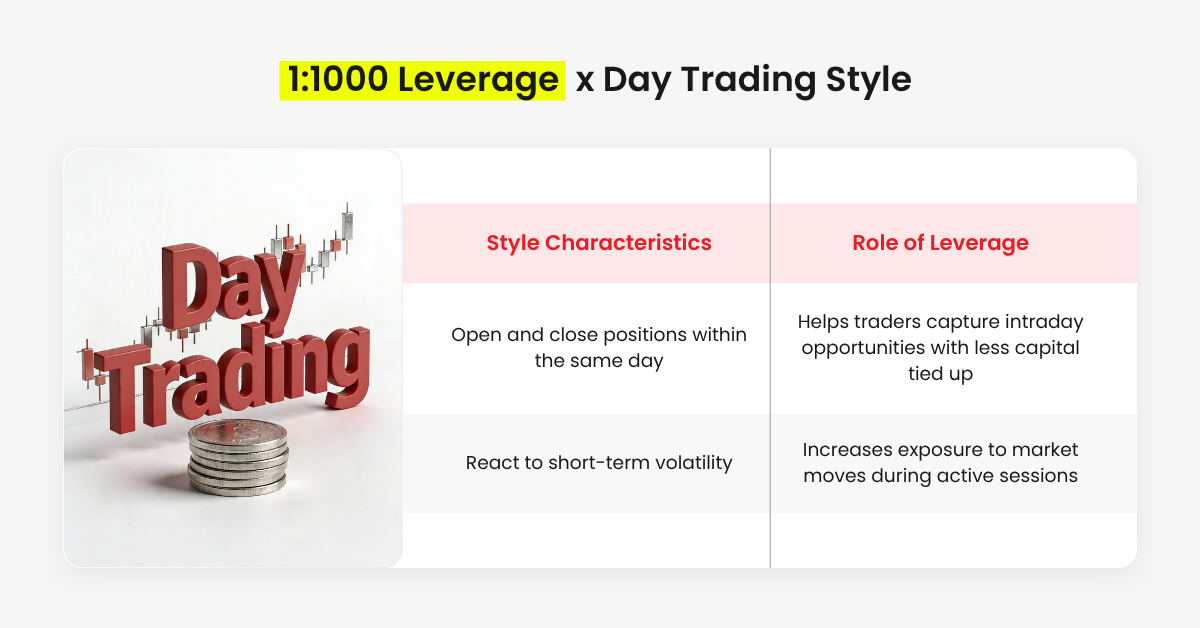 1:1000 Leverage x Day Trading Style

Day Trading

| Style Characteristics | Role of Leverage |
|---|---|
| Open and close positions within the same day | Helps traders capture intraday opportunities with less capital tied up |
| React to short-term volatility | Increases exposure to market moves during active sessions |